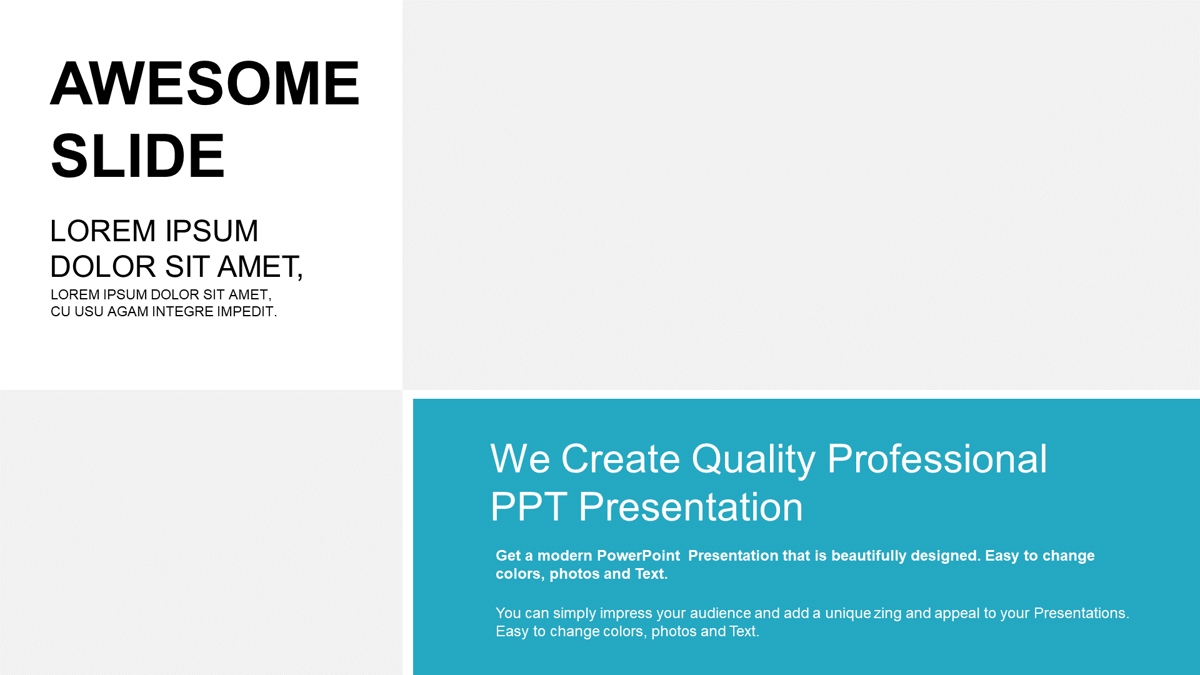 AWESOME SLIDE

LOREM IPSUM DOLOR SIT AMET,

LOREM IPSUM DOLOR SIT AMET, CU USU AGAM INTEGRE IMPEDIT.

We Create Quality Professional PPT Presentation

Get a modern PowerPoint Presentation that is beautifully designed. Easy to change colors, photos and Text.

You can simply impress your audience and add a unique zing and appeal to your Presentations. Easy to change colors, photos and Text.